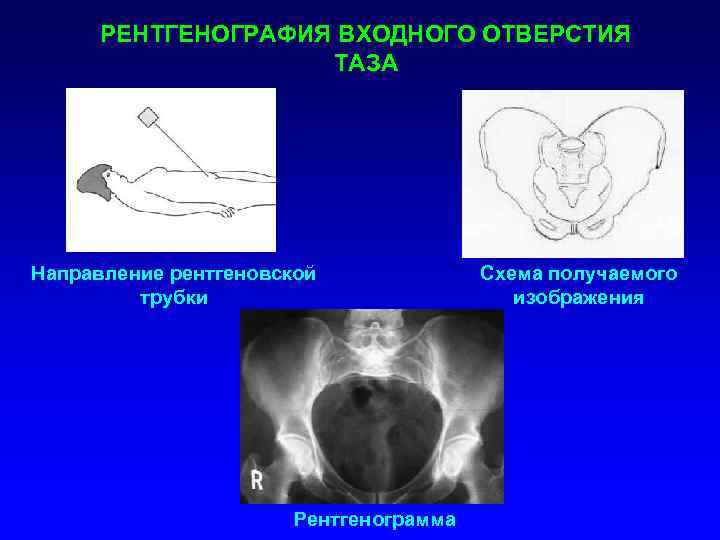 РЕНТГЕНОГРАФИЯ ВХОДНОГО ОТВЕРСТИЯ ТАЗА

Направление рентгеновской трубки

Схема получаемого изображения

R

Рентгенограмма